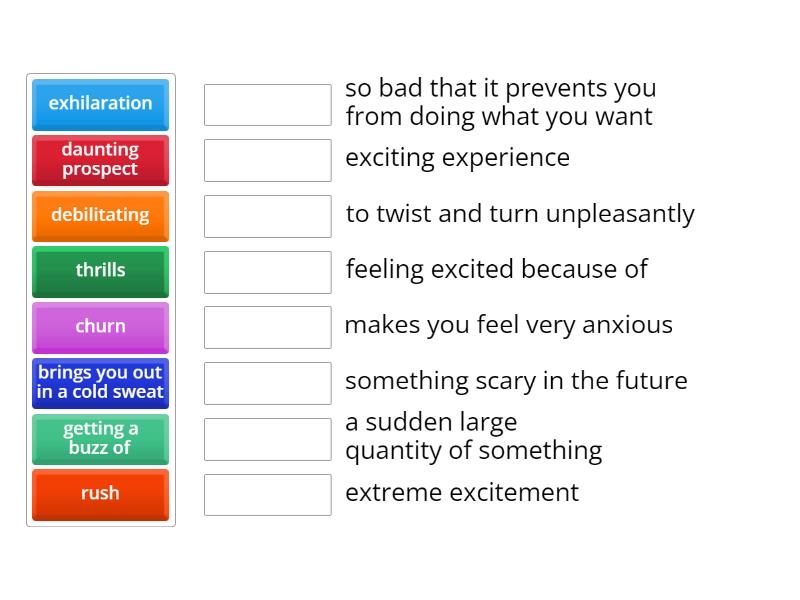 exhilaration

daunting prospect

debilitating

thrills

churn

brings you out in a cold sweat

getting a buzz of

rush

so bad that it prevents you from doing what you want

exciting experience

to twist and turn unpleasantly

feeling excited because of

makes you feel very anxious

something scary in the future

a sudden large quantity of something

extreme excitement